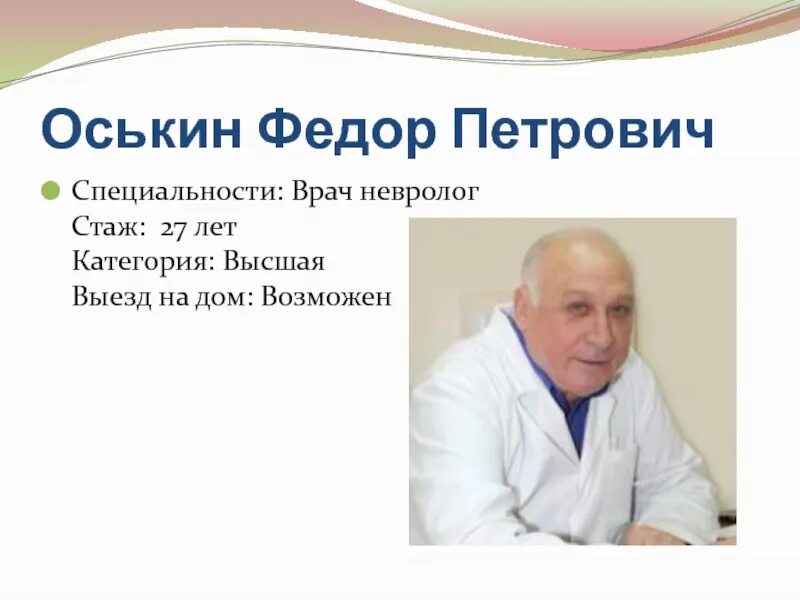 Оськин Федор Петрович

Специальности: Врач невролог
Стаж: 27 лет
Категория: Высшая
Выезд на дом: Возможен